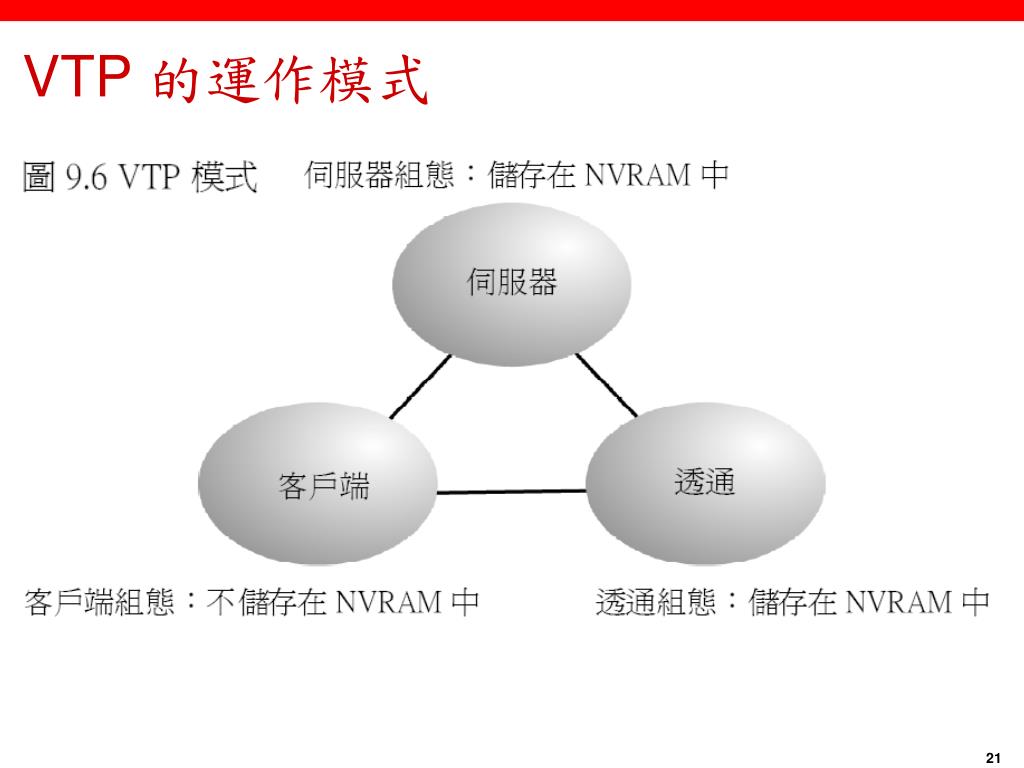 VTP 的運作模式

圖 9.6 VTP 模式　伺服器組態：儲存在 NVRAM 中

伺服器

客戶端

透通

客戶端組態：不儲存在 NVRAM 中

透通組態：儲存在 NVRAM 中

21